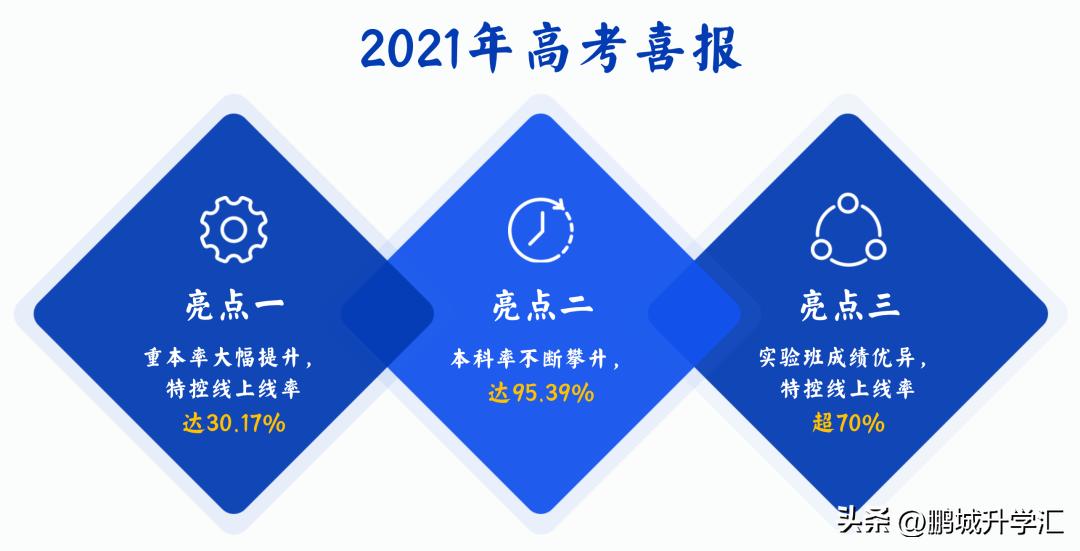 2021年高考喜报

亮点一

重本率大幅提升，特控线上线率达30.17%

亮点二

本科率不断攀升，达95.39%

亮点三

实验班成绩优异，特控线上线率超70%

头条 @鹏城升学汇